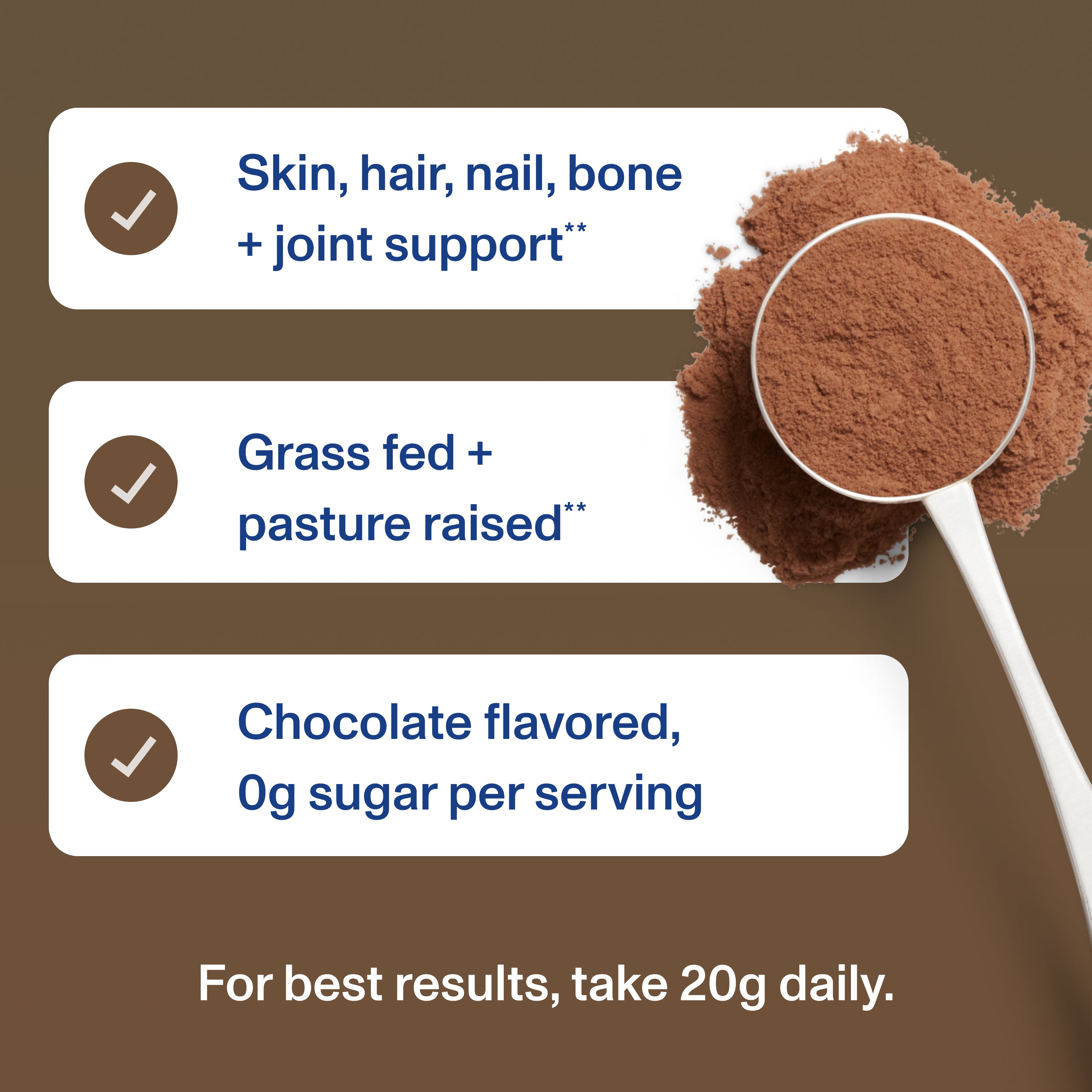 Skin, hair, nail, bone + joint support**

Grass fed + pasture raised**

Chocolate flavored, 0g sugar per serving

For best results, take 20g daily.